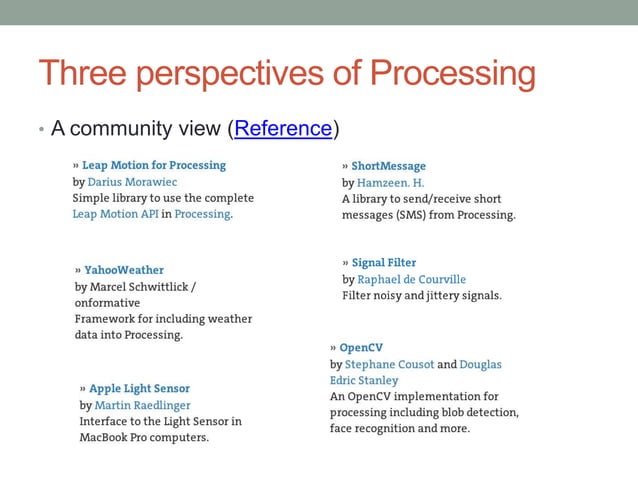 Three perspectives of Processing

• A community view (Reference)

» Leap Motion for Processing
by Darius Morawiec
Simple library to use the complete Leap Motion API in Processing.

» YahooWeather
by Marcel Schwittlick / onformative
Framework for including weather data into Processing.

» Apple Light Sensor
by Martin Raedlinger
Interface to the Light Sensor in MacBook Pro computers.

» ShortMessage
by Hamzeen. H.
A library to send/receive short messages (SMS) from Processing.

» Signal Filter
by Raphael de Courville
Filter noisy and jittery signals.

» OpenCV
by Stephane Cousot and Douglas Edric Stanley
An OpenCV implementation for processing including blob detection, face recognition and more.